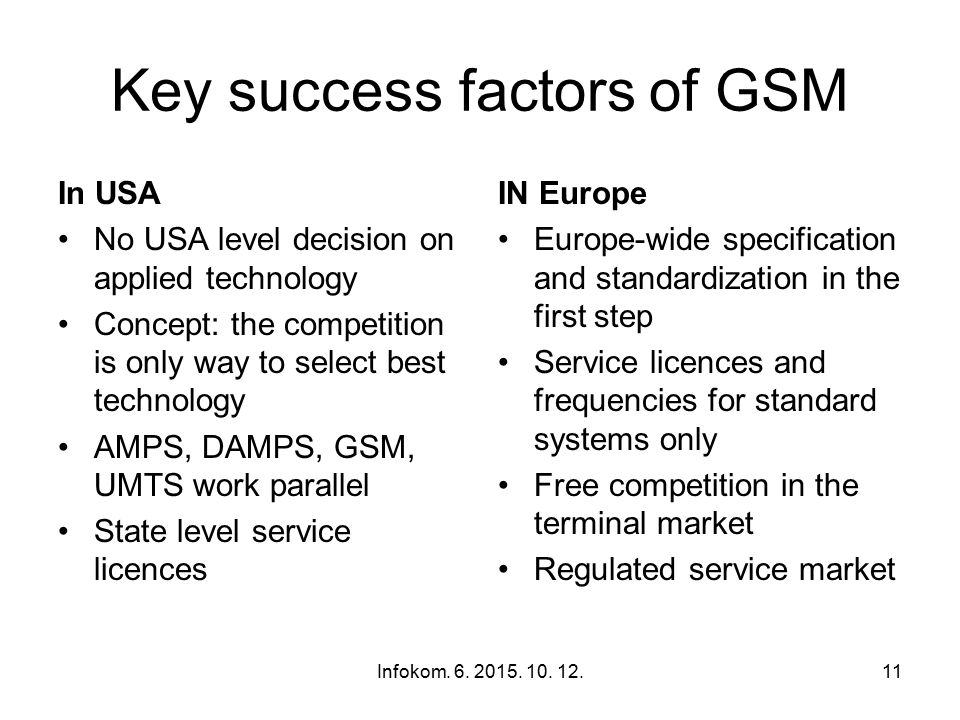 Key success factors of GSM

In USA
• No USA level decision on applied technology
• Concept: the competition is only way to select best technology
• AMPS, DAMPS, GSM, UMTS work parallel
• State level service licences

IN Europe
• Europe-wide specification and standardization in the first step
• Service licences and frequencies for standard systems only
• Free competition in the terminal market
• Regulated service market

Infokom. 6. 2015. 10. 12.

11